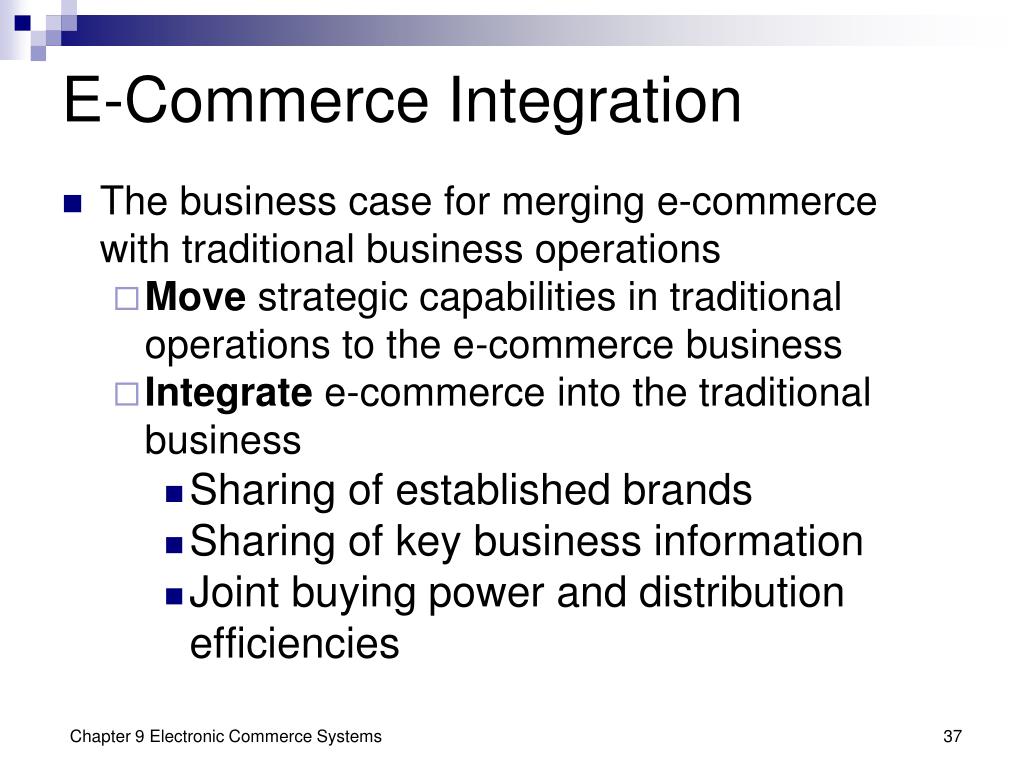 E-Commerce Integration

The business case for merging e-commerce with traditional business operations

Move strategic capabilities in traditional operations to the e-commerce business

Integrate e-commerce into the traditional business

Sharing of established brands

Sharing of key business information

Joint buying power and distribution efficiencies

Chapter 9 Electronic Commerce Systems

37